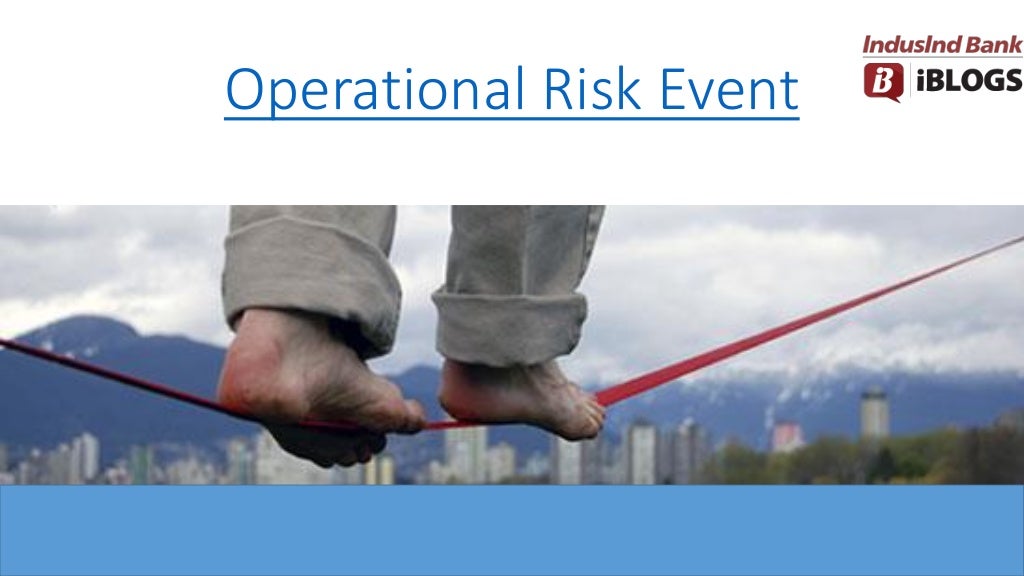 Operational Risk Event

IndusInd Bank
B iBLOGS